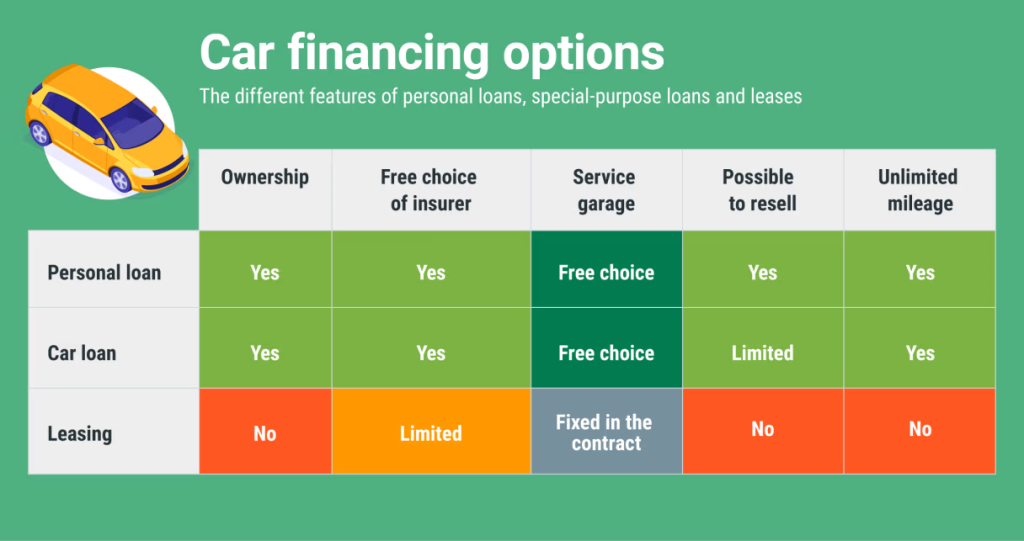 Car financing options

The different features of personal loans, special-purpose loans and leases

| | Ownership | Free choice of insurer | Service garage | Possible to resell | Unlimited mileage |
|---|---|---|---|---|---|
| Personal loan | Yes | Yes | Free choice | Yes | Yes |
| Car loan | Yes | Yes | Free choice | Limited | Yes |
| Leasing | No | Limited | Fixed in the contract | No | No |